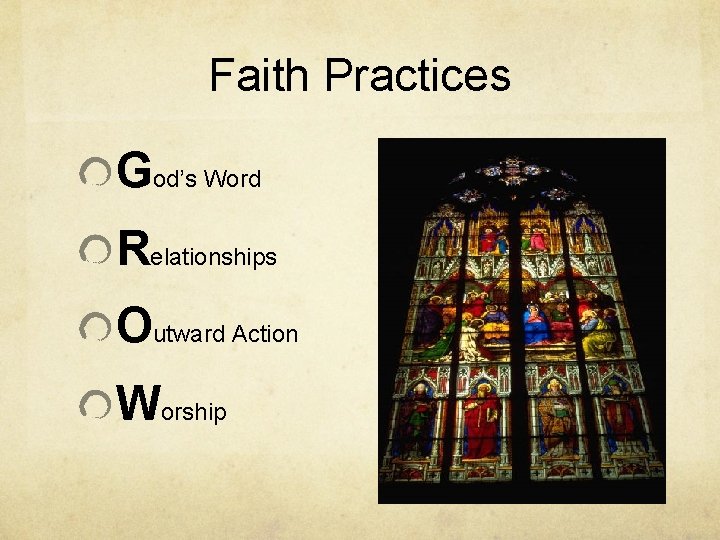 Faith Practices

God's Word

Relationships

Outward Action

Worship